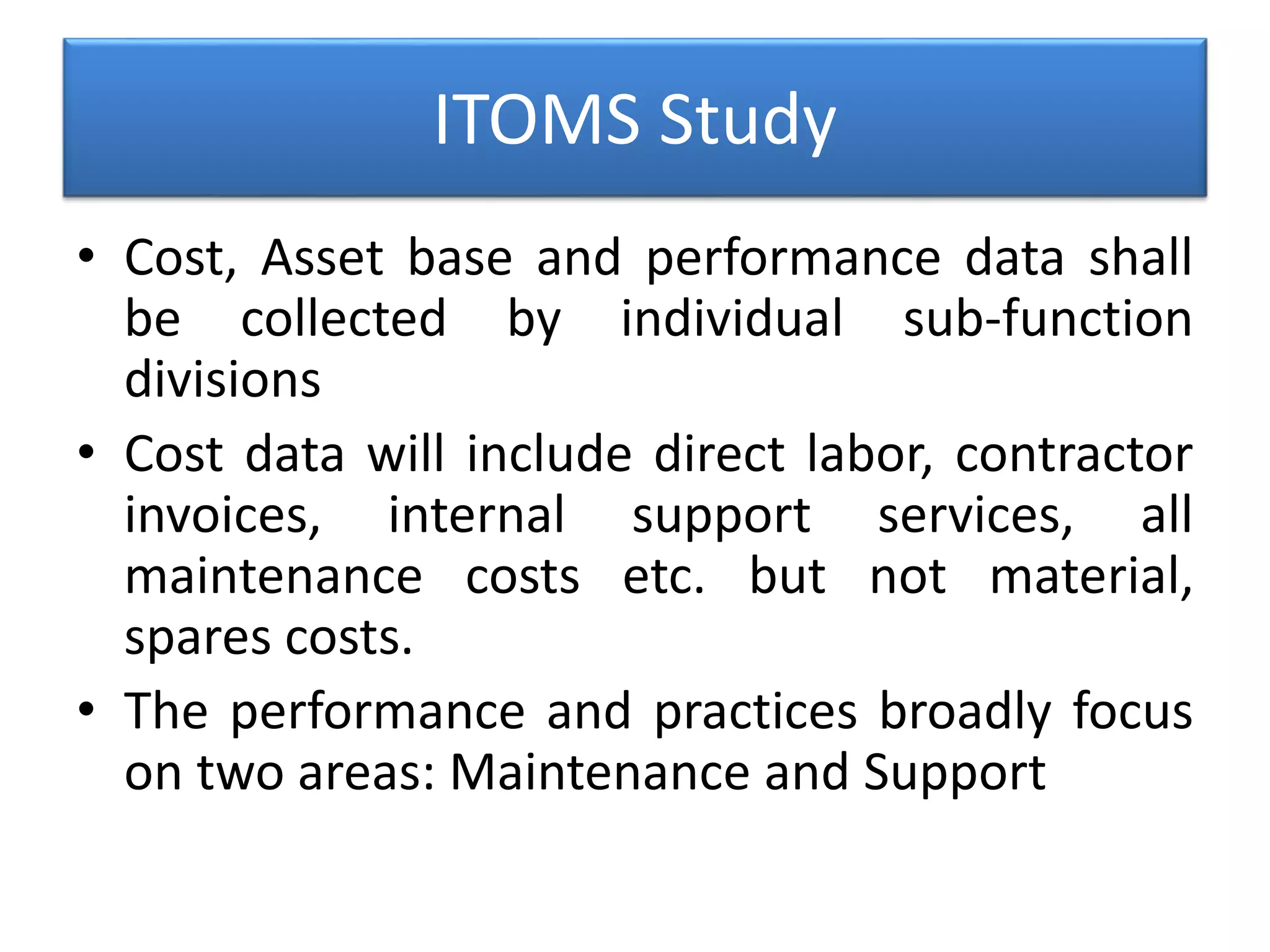 ITOMS Study

• Cost, Asset base and performance data shall be collected by individual sub-function divisions

• Cost data will include direct labor, contractor invoices, internal support services, all maintenance costs etc. but not material, spares costs.

• The performance and practices broadly focus on two areas: Maintenance and Support